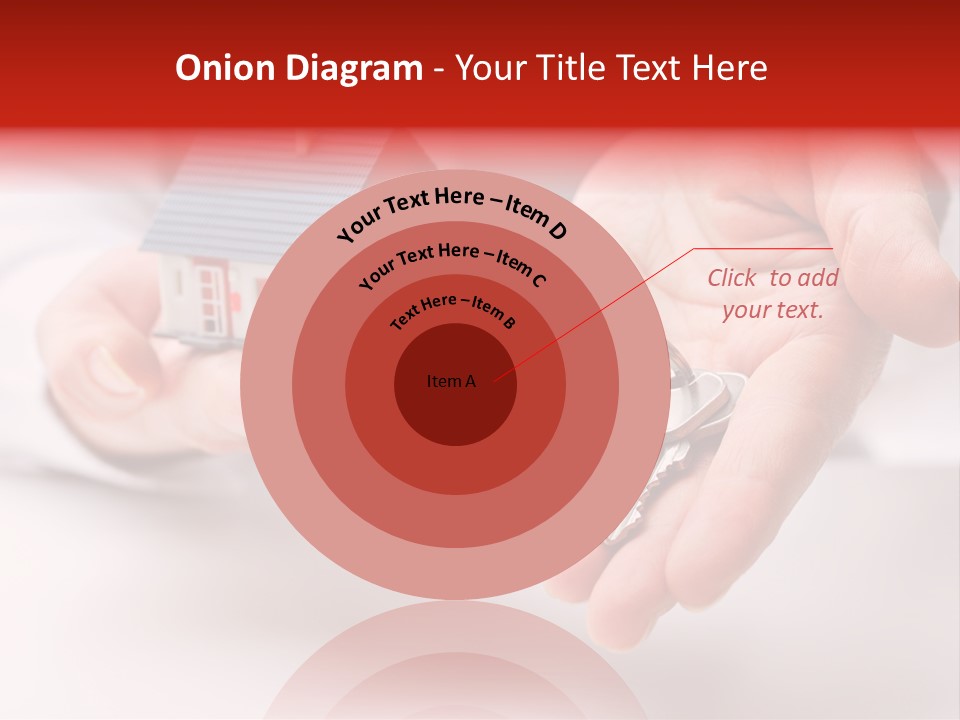 Onion Diagram - Your Title Text Here

Your Text Here – Item D

Your Text Here – Item C

Text Here – Item B

Item A

Click to add your text.